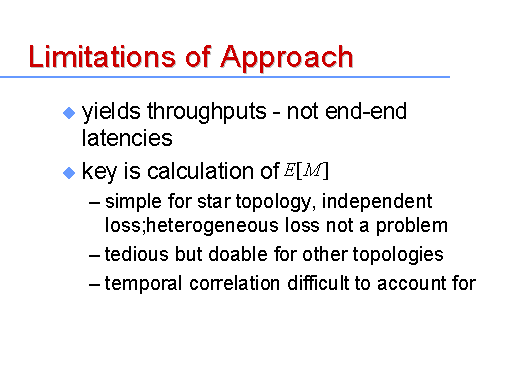 Limitations of Approach

◆ yields throughputs - not end-end latencies

◆ key is calculation of $E[M]$

– simple for star topology, independent loss;heterogeneous loss not a problem

– tedious but doable for other topologies

– temporal correlation difficult to account for